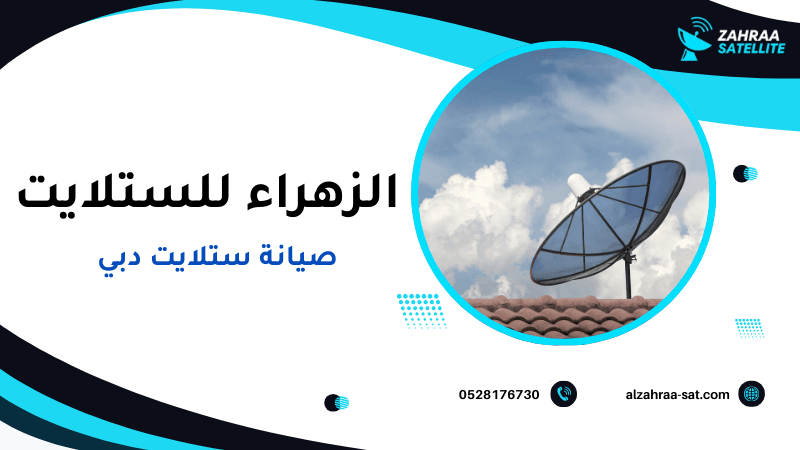 ZAHRAA SATELLITE

الزهراء للستلايت

صيانة ستلايت دبي

0528176730

alzahraa-sat.com